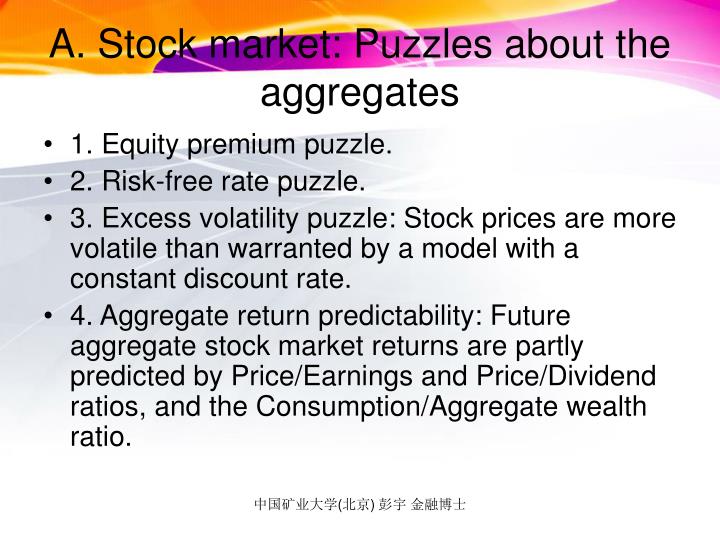 A. Stock market: Puzzles about the aggregates

• 1. Equity premium puzzle.
• 2. Risk-free rate puzzle.
• 3. Excess volatility puzzle: Stock prices are more volatile than warranted by a model with a constant discount rate.
• 4. Aggregate return predictability: Future aggregate stock market returns are partly predicted by Price/Earnings and Price/Dividend ratios, and the Consumption/Aggregate wealth ratio.

中国矿业大学(北京) 彭宇 金融博士